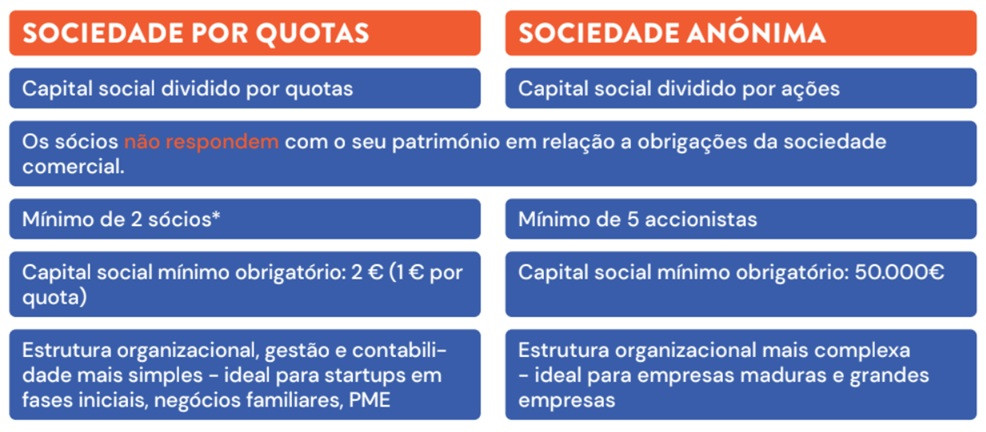 | SOCIEDADE POR QUOTAS | SOCIEDADE ANÓNIMA |
|---|---|
| Capital social dividido por quotas | Capital social dividido por ações |
| Os sócios não respondem com o seu património em relação a obrigações da sociedade comercial. | |
| Mínimo de 2 sócios* | Mínimo de 5 accionistas |
| Capital social mínimo obrigatório: 2 € (1 € por quota) | Capital social mínimo obrigatório: 50.000€ |
| Estrutura organizacional, gestão e contabilidade mais simples - ideal para startups em fases iniciais, negócios familiares, PME | Estrutura organizacional mais complexa - ideal para empresas maduras e grandes empresas |